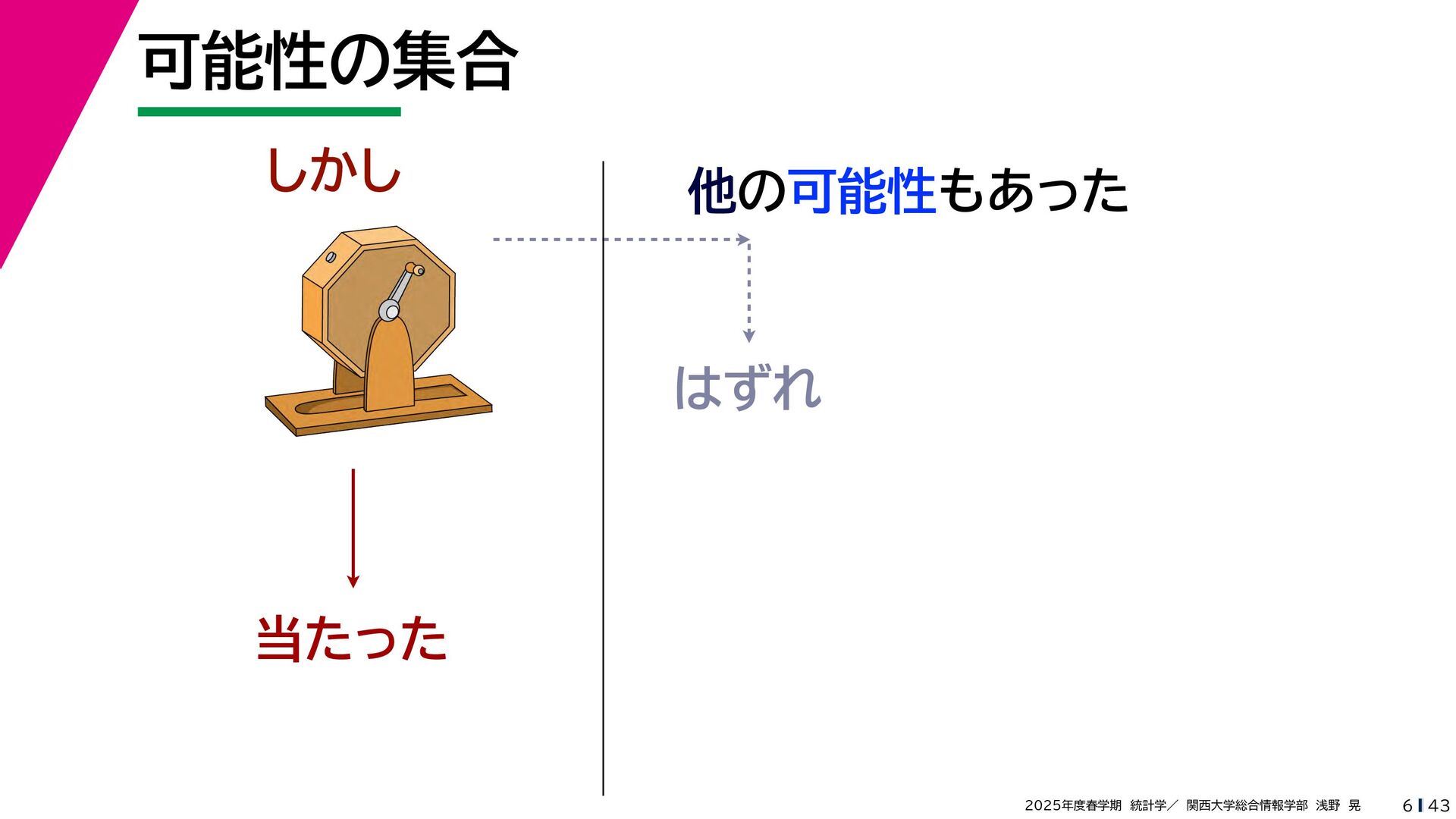 可能性の集合

しかし

当たった

他の可能性もあった

はずれ

2025年度春学期 統計学／ 関西大学総合情報学部 浅野 晃

6 | 43